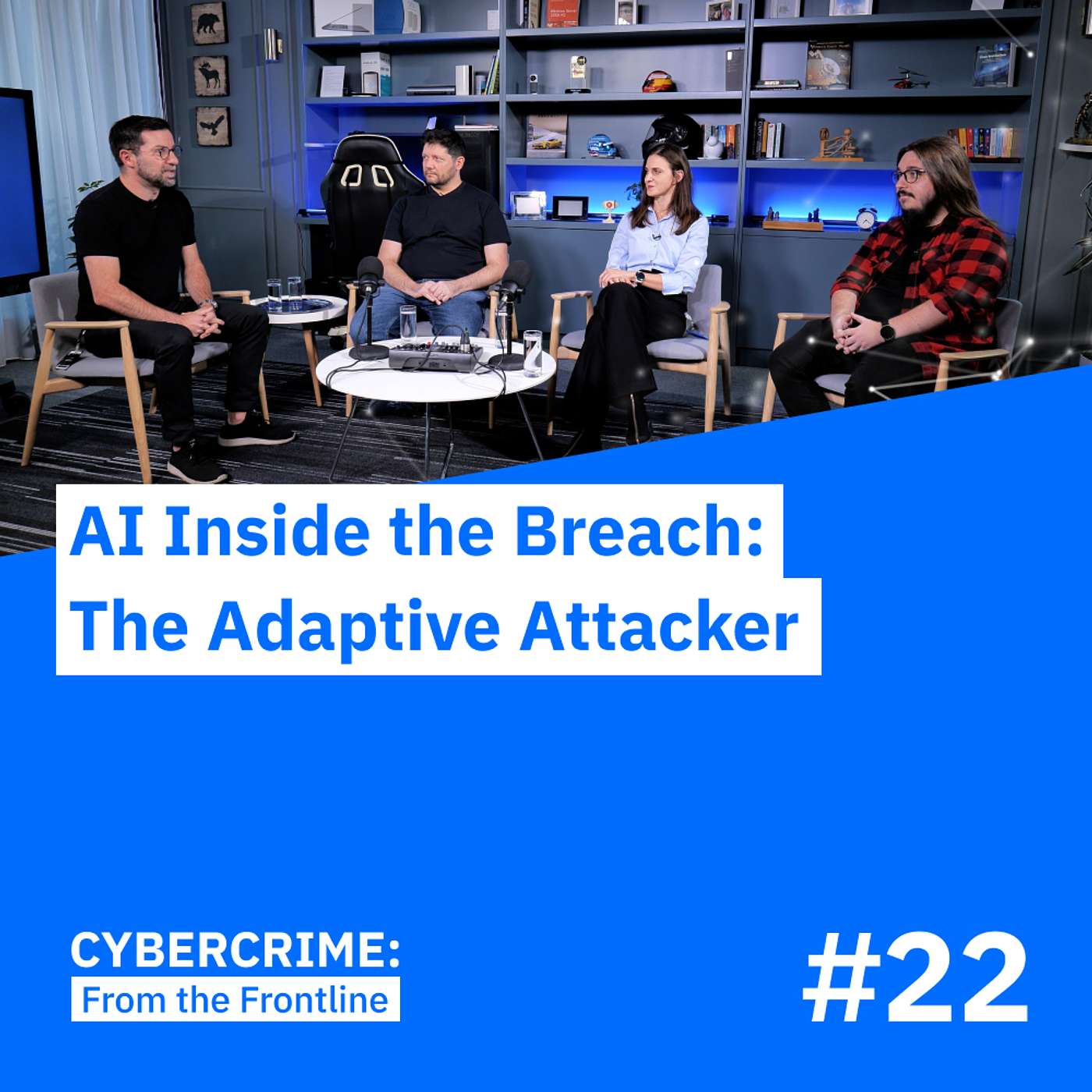 AI Inside the Breach:
The Adaptive Attacker

CYBERCRIME:
From the Frontline

#22